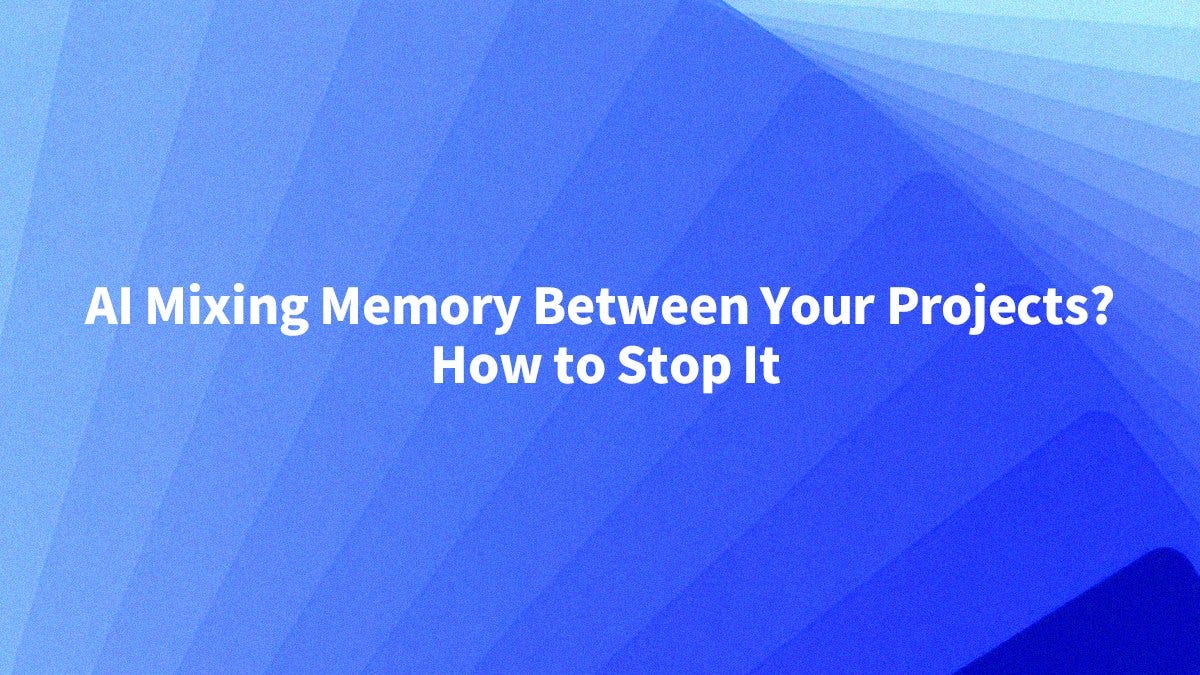 AI Mixing Memory Between Your Projects?
How to Stop It